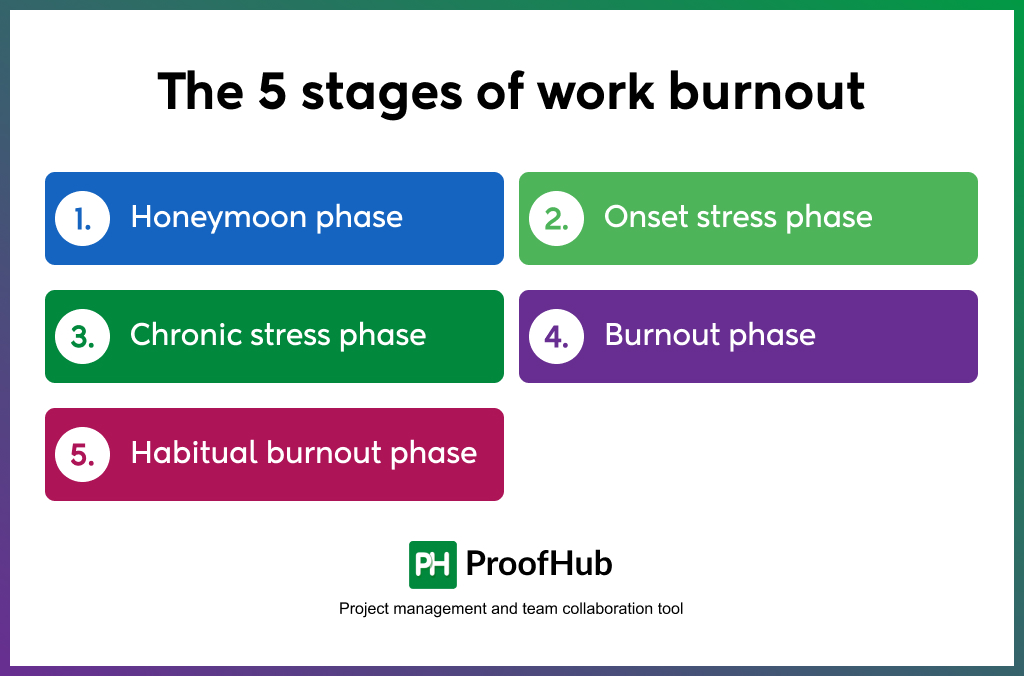 The 5 stages of work burnout

1. Honeymoon phase

2. Onset stress phase

3. Chronic stress phase

4. Burnout phase

5. Habitual burnout phase

PH ProofHub

Project management and team collaboration tool